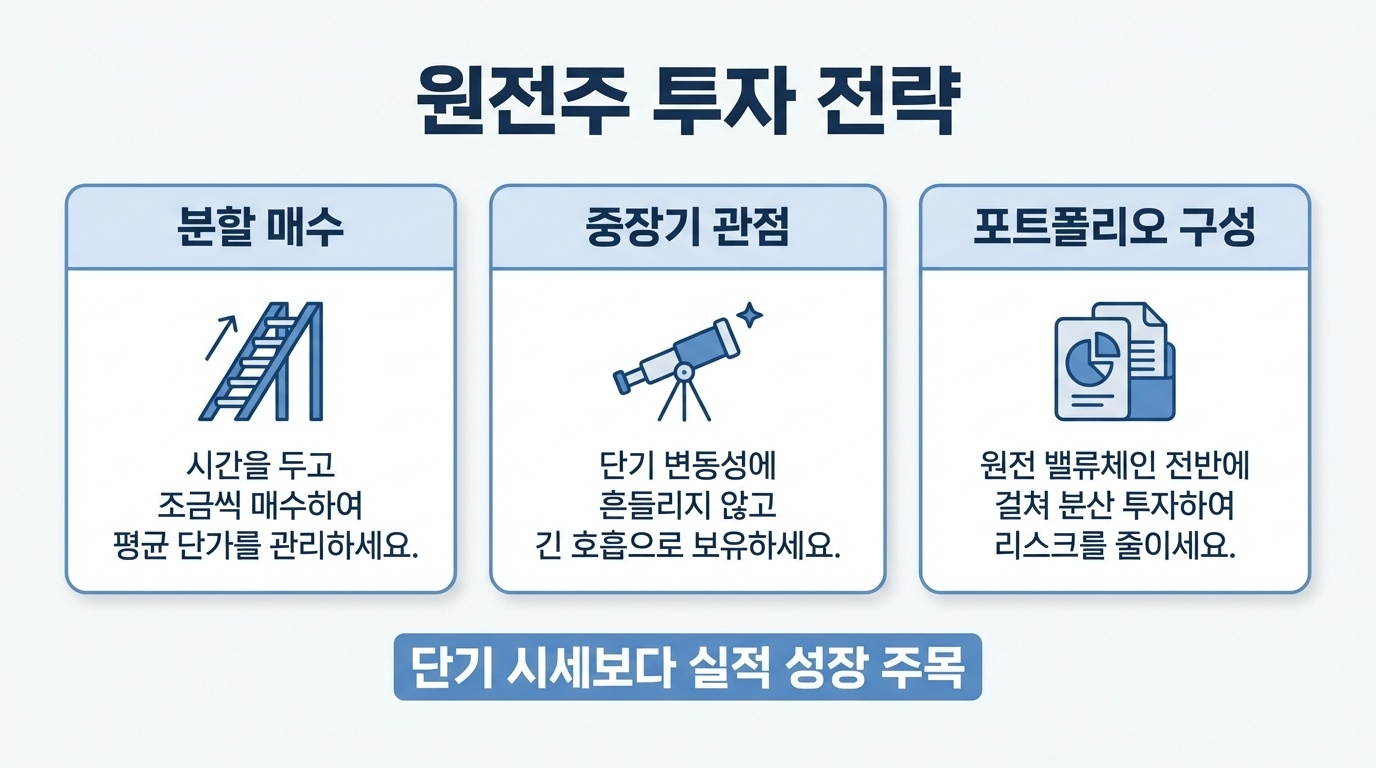 원전주 투자 전략

분할 매수

시간을 두고 조금씩 매수하여 평균 단가를 관리하세요.

중장기 관점

단기 변동성에 흔들리지 않고 긴 호흡으로 보유하세요.

포트폴리오 구성

원전 밸류체인 전반에 걸쳐 분산 투자하여 리스크를 줄이세요.

단기 시세보다 실적 성장 주목